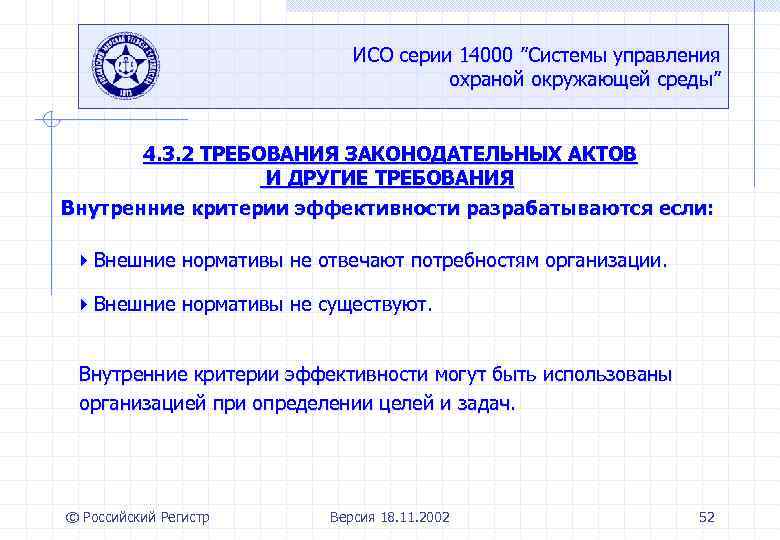 ИСО серии 14000 ”Системы управления охраной окружающей среды”

4.3.2 ТРЕБОВАНИЯ ЗАКОНОДАТЕЛЬНЫХ АКТОВ И ДРУГИЕ ТРЕБОВАНИЯ

Внутренние критерии эффективности разрабатываются если:

Внешние нормативы не отвечают потребностям организации.

Внешние нормативы не существуют.

Внутренние критерии эффективности могут быть использованы организацией при определении целей и задач.

© Российский Регистр

Версия 18.11.2002

52